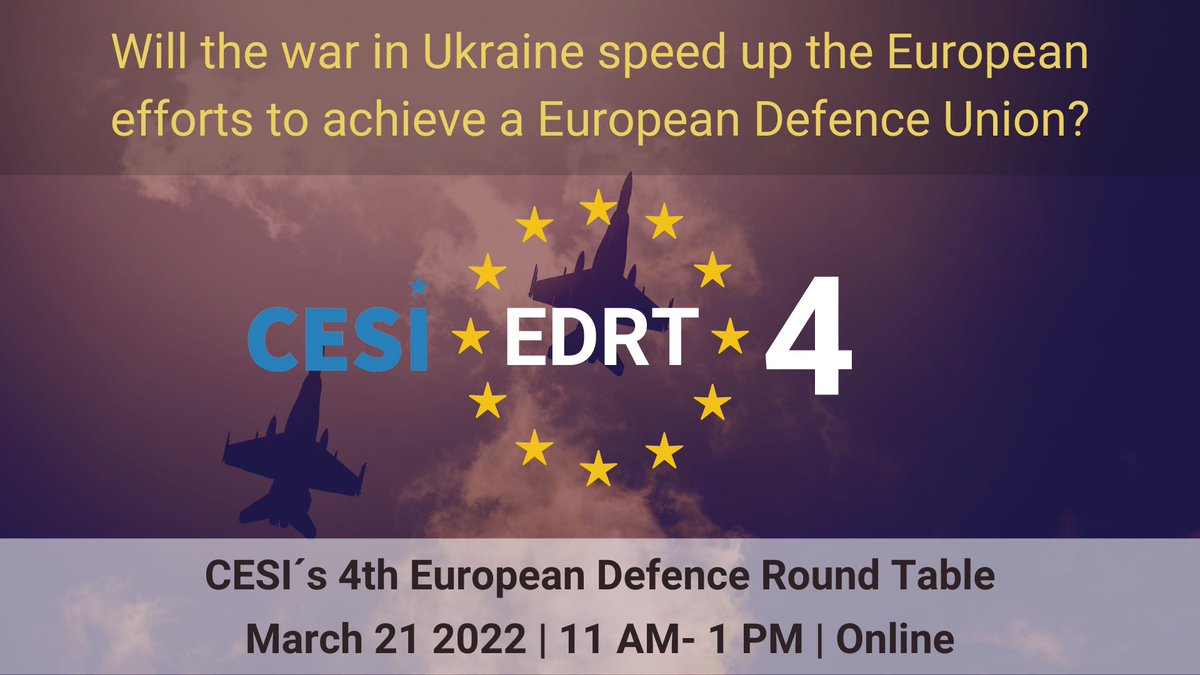 Will the war in Ukraine speed up the European efforts to achieve a European Defence Union?

CESI EDRT 4

CESI´s 4th European Defence Round Table
March 21 2022 | 11 AM- 1 PM | Online